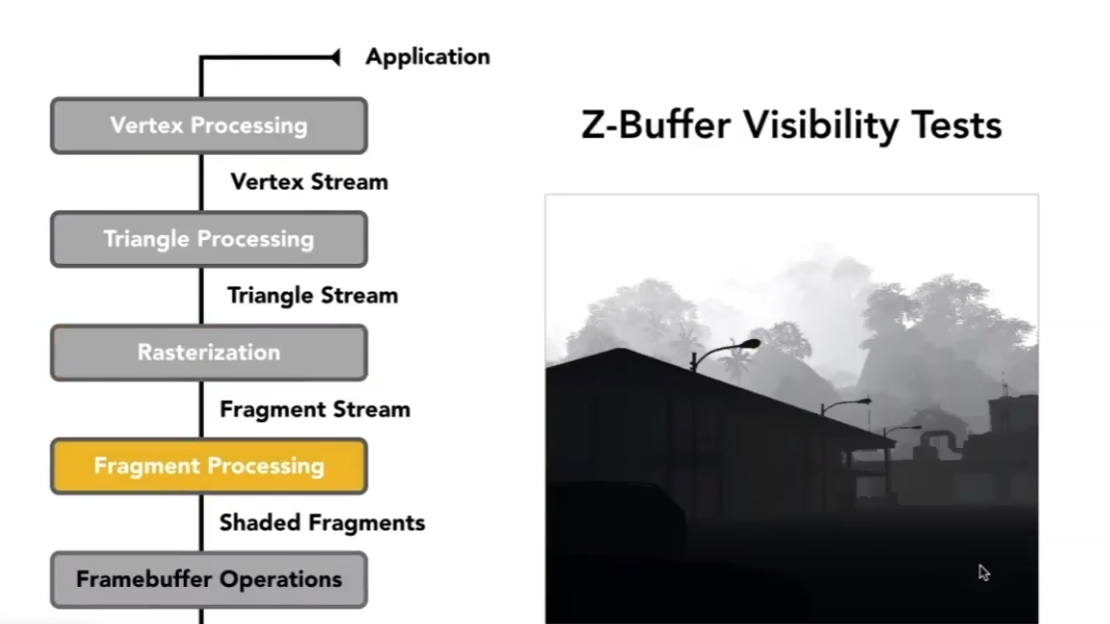 Application

Vertex Processing

Vertex Stream

Triangle Processing

Triangle Stream

Rasterization

Fragment Stream

Fragment Processing

Shaded Fragments

Framebuffer Operations

Z-Buffer Visibility Tests